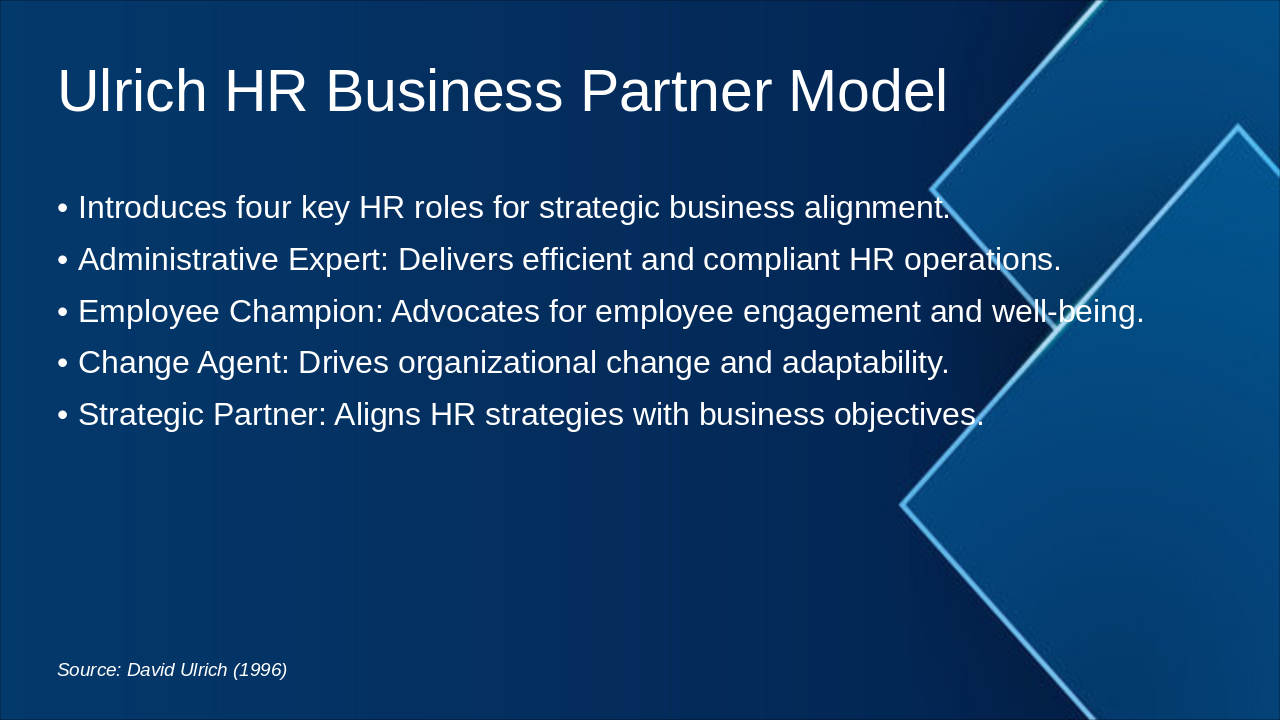 Ulrich HR Business Partner Model

• Introduces four key HR roles for strategic business alignment.
• Administrative Expert: Delivers efficient and compliant HR operations.
• Employee Champion: Advocates for employee engagement and well-being.
• Change Agent: Drives organizational change and adaptability.
• Strategic Partner: Aligns HR strategies with business objectives.

Source: David Ulrich (1996)